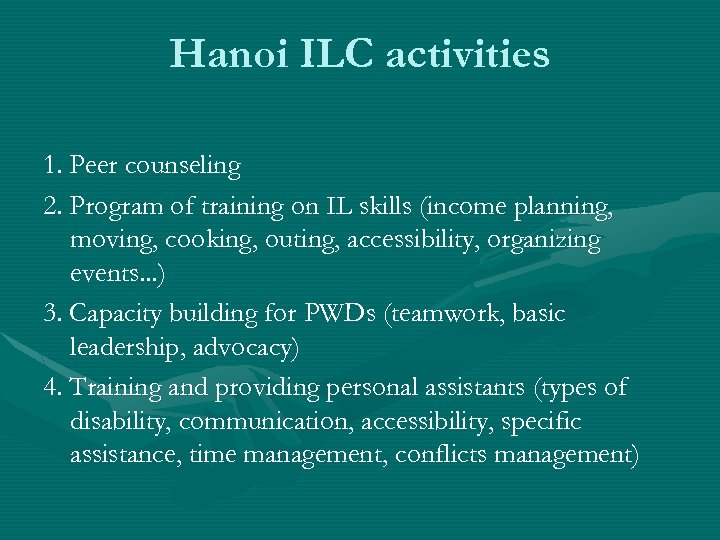 Hanoi ILC activities

1. Peer counseling

2. Program of training on IL skills (income planning, moving, cooking, outing, accessibility, organizing events...)

3. Capacity building for PWDs (teamwork, basic leadership, advocacy)

4. Training and providing personal assistants (types of disability, communication, accessibility, specific assistance, time management, conflicts management)